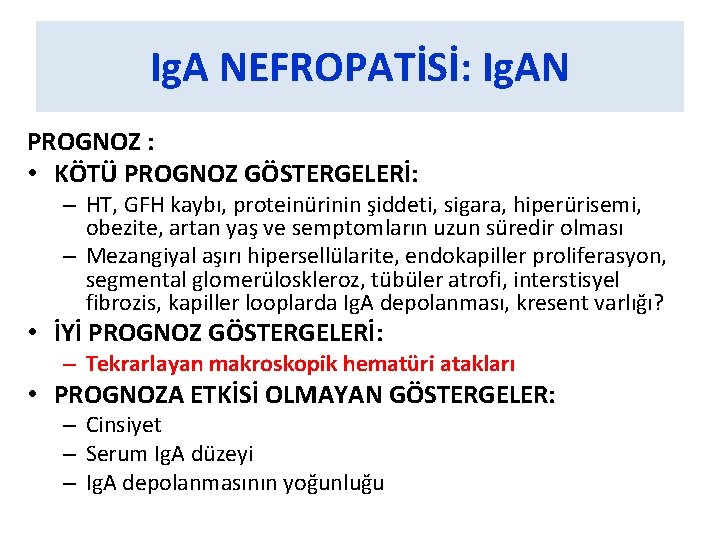 IgA NEFROPATİSİ: IgAN

PROGNOZ :

• KÖTÜ PROGNOZ GÖSTERGELERİ:
– HT, GFH kaybı, proteinürinin şiddeti, sigara, hiperürisemi, obezite, artan yaş ve semptomların uzun süredir olması
– Mezangiyal aşırı hipersellülarite, endokapiller proliferasyon, segmental glomerüloskleroz, tübüler atrofi, interstisyel fibrozis, kapiller looplarda IgA depolanması, kresent varlığı?

• İYİ PROGNOZ GÖSTERGELERİ:
– Tekrarlayan makroskopik hematüri atakları

• PROGNOZA ETKİSİ OLMAYAN GÖSTERGELER:
– Cinsiyet
– Serum IgA düzeyi
– IgA depolanmasının yoğunluğu